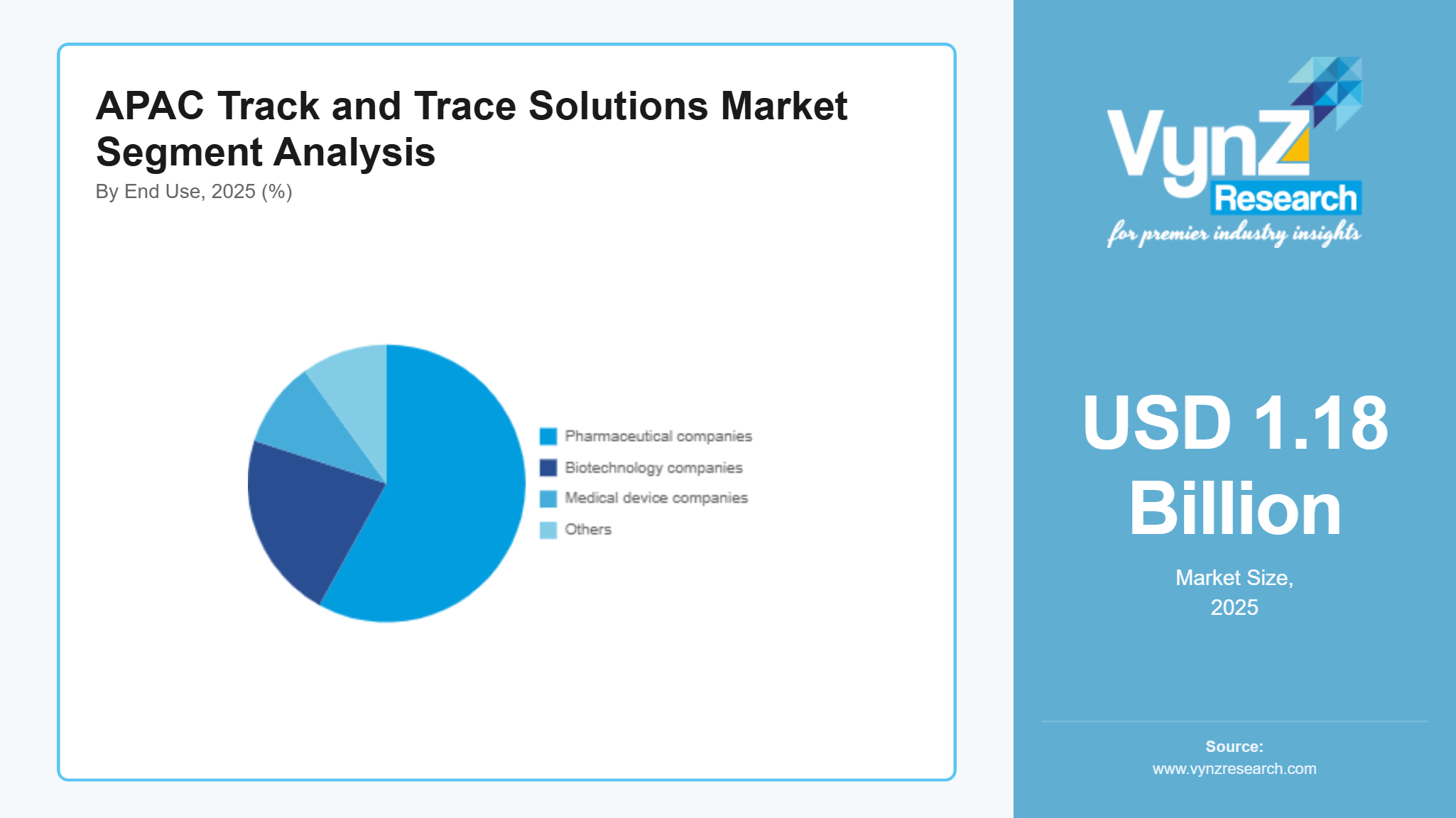 APAC Track and Trace Solutions Market Segment Analysis

By End Use, 2025 (%)

Pharmaceutical companies
Biotechnology companies
Medical device companies
Others

VynZ Research
for premier industry insights

USD 1.18 Billion

Market Size, 2025

Source:
www.vynzresearch.com